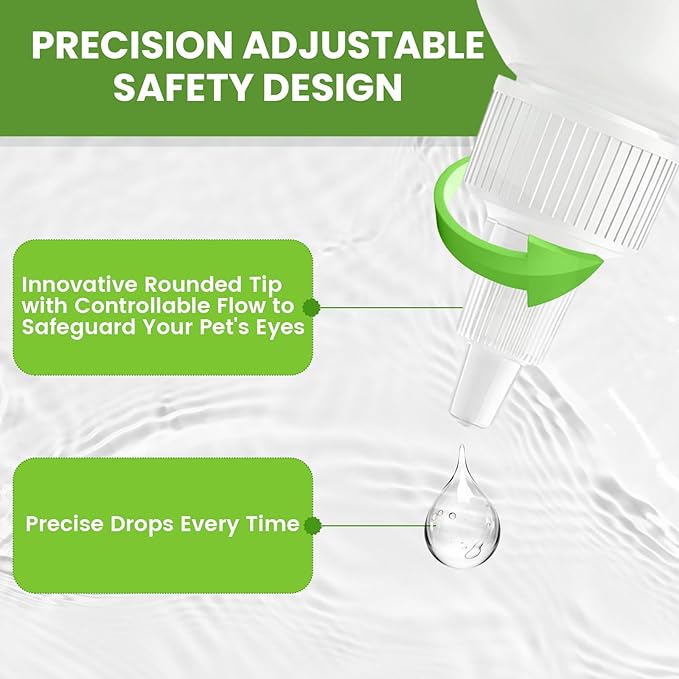 PRECISION ADJUSTABLE SAFETY DESIGN

Innovative Rounded Tip with Controllable Flow to Safeguard Your Pet's Eyes

Precise Drops Every Time